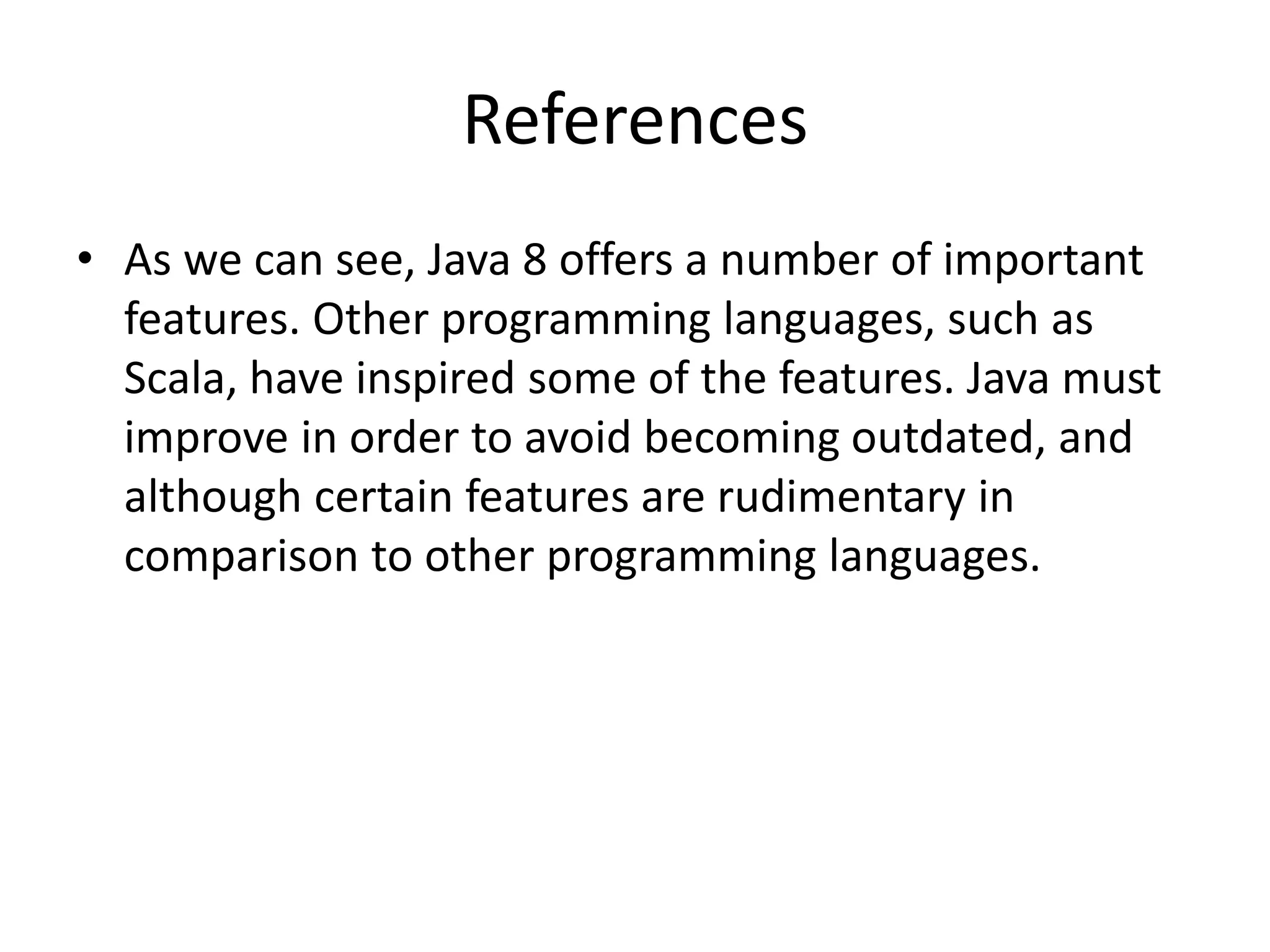 References

• As we can see, Java 8 offers a number of important features. Other programming languages, such as Scala, have inspired some of the features. Java must improve in order to avoid becoming outdated, and although certain features are rudimentary in comparison to other programming languages.